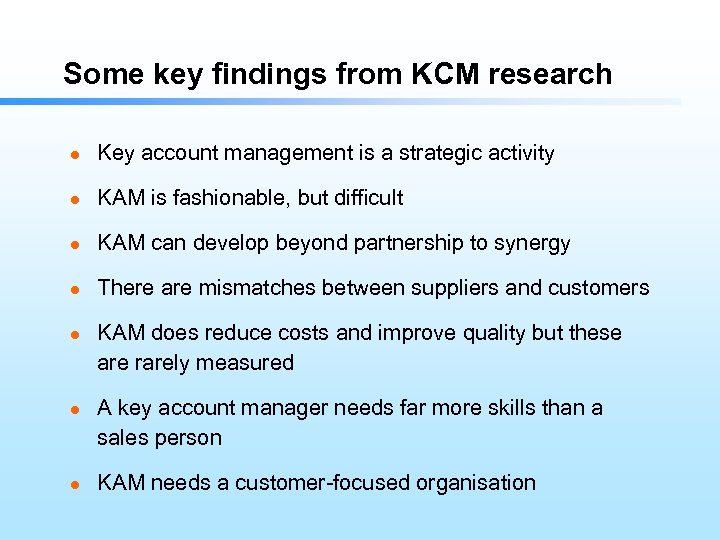 Some key findings from KCM research

- Key account management is a strategic activity
- KAM is fashionable, but difficult
- KAM can develop beyond partnership to synergy
- There are mismatches between suppliers and customers
- KAM does reduce costs and improve quality but these are rarely measured
- A key account manager needs far more skills than a sales person
- KAM needs a customer-focused organisation